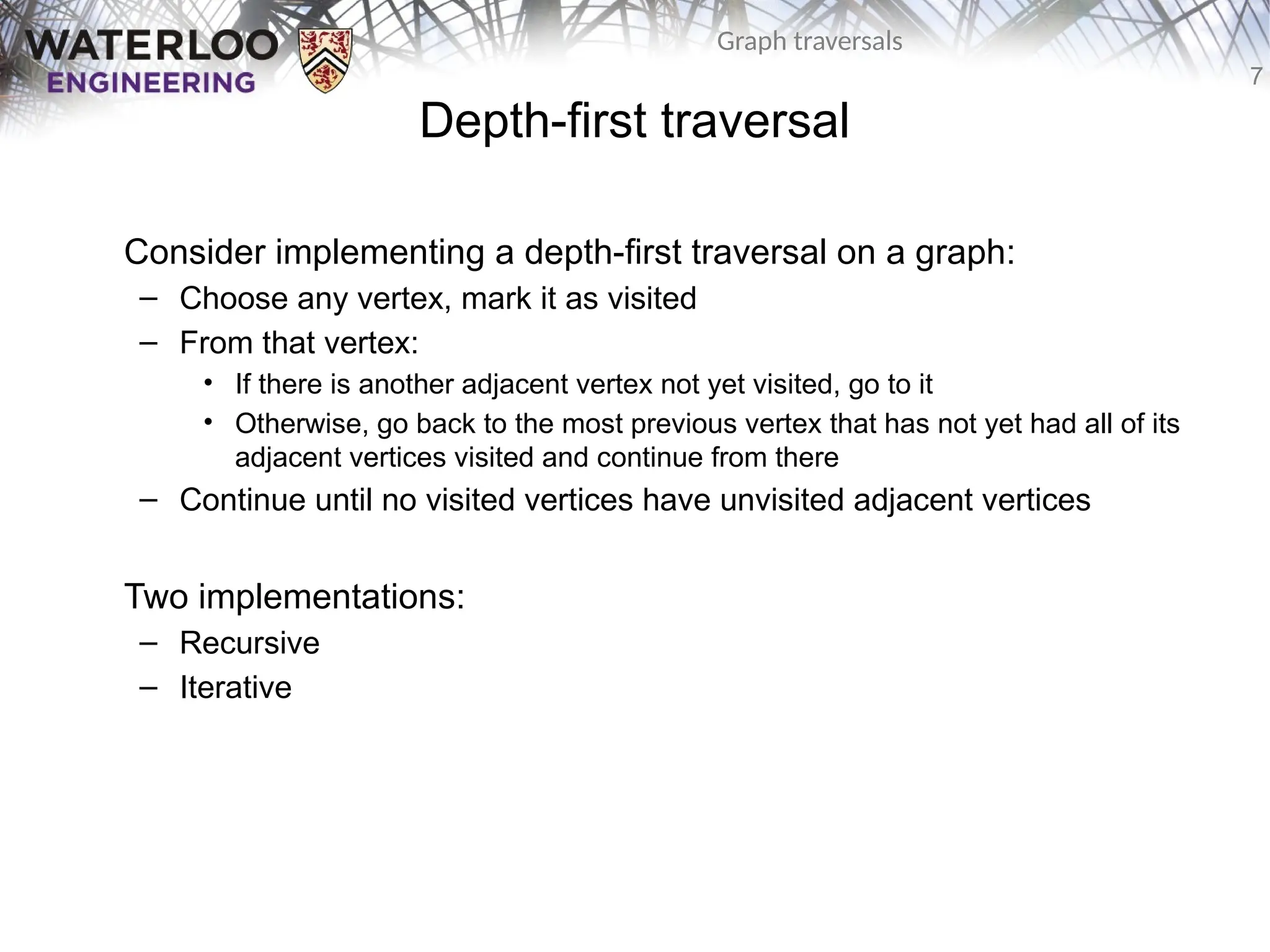 WATERLOO
ENGINEERING

Graph traversals

7

Depth-first traversal

Consider implementing a depth-first traversal on a graph:

– Choose any vertex, mark it as visited
– From that vertex:
• If there is another adjacent vertex not yet visited, go to it
• Otherwise, go back to the most previous vertex that has not yet had all of its adjacent vertices visited and continue from there
– Continue until no visited vertices have unvisited adjacent vertices

Two implementations:

– Recursive
– Iterative